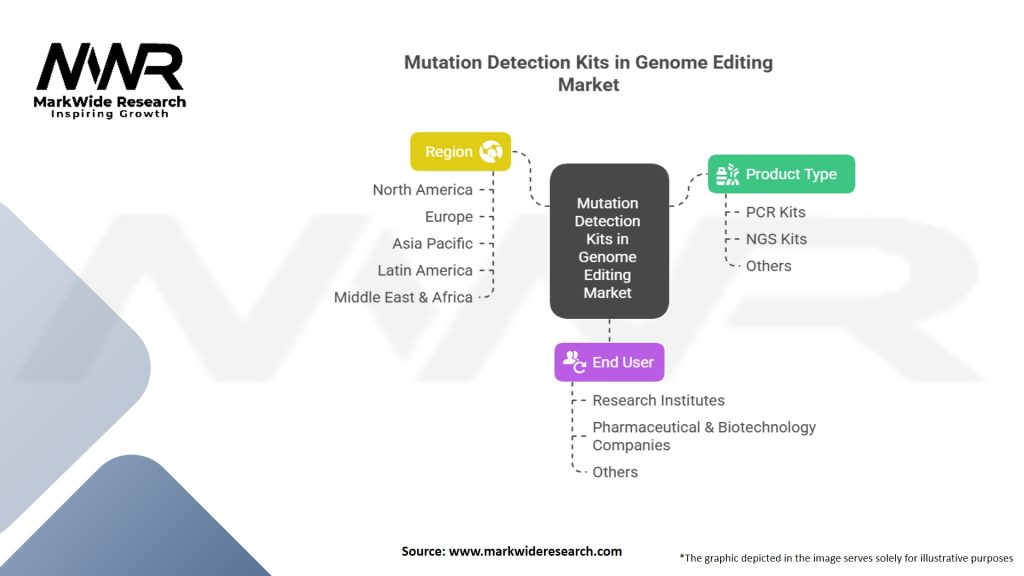 MWR
MarkWide Research
Inspiring Growth

Mutation Detection Kits in Genome Editing Market

Region
North America
Europe
Asia Pacific
Latin America
Middle East & Africa

Mutation Detection Kits in Genome Editing Market

Product Type
PCR Kits
NGS Kits
Others

End User
Research Institutes
Pharmaceutical & Biotechnology Companies
Others

Source: www.markwideresearch.com

*The graphic depicted in the image serves solely for illustrative purposes